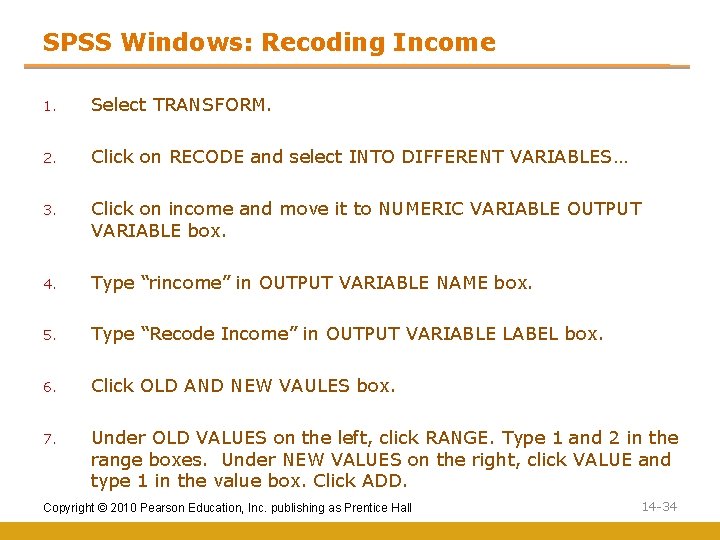 SPSS Windows: Recoding Income

1. Select TRANSFORM.

2. Click on RECODE and select INTO DIFFERENT VARIABLES…

3. Click on income and move it to NUMERIC VARIABLE OUTPUT VARIABLE box.

4. Type “rincome” in OUTPUT VARIABLE NAME box.

5. Type “Recode Income” in OUTPUT VARIABLE LABEL box.

6. Click OLD AND NEW VAULES box.

7. Under OLD VALUES on the left, click RANGE. Type 1 and 2 in the range boxes. Under NEW VALUES on the right, click VALUE and type 1 in the value box. Click ADD.

Copyright © 2010 Pearson Education, Inc. publishing as Prentice Hall

14-34